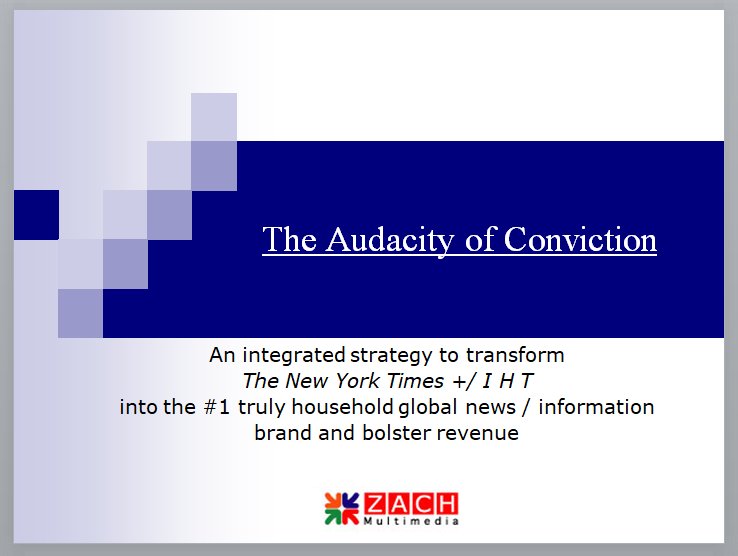 The Audacity of Conviction

An integrated strategy to transform
The New York Times +/ I H T
into the #1 truly household global news / information brand and bolster revenue

ZACH
Multimedia